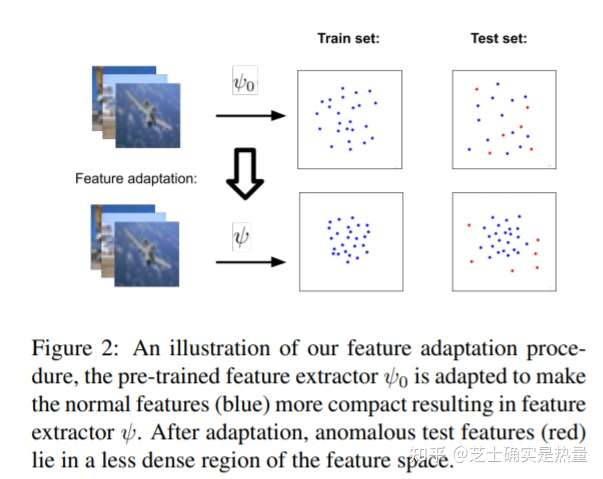 Train set:

Test set:

$\psi_0$

Feature adaptation:

$\psi$

Figure 2: An illustration of our feature adaptation procedure, the pre-trained feature extractor $\psi_0$ is adapted to make the normal features (blue) more compact resulting in feature extractor $\psi$. After adaptation, anomalous test features (red) lie in a less dense region of the feature space.

知乎 @芝士确实是热量